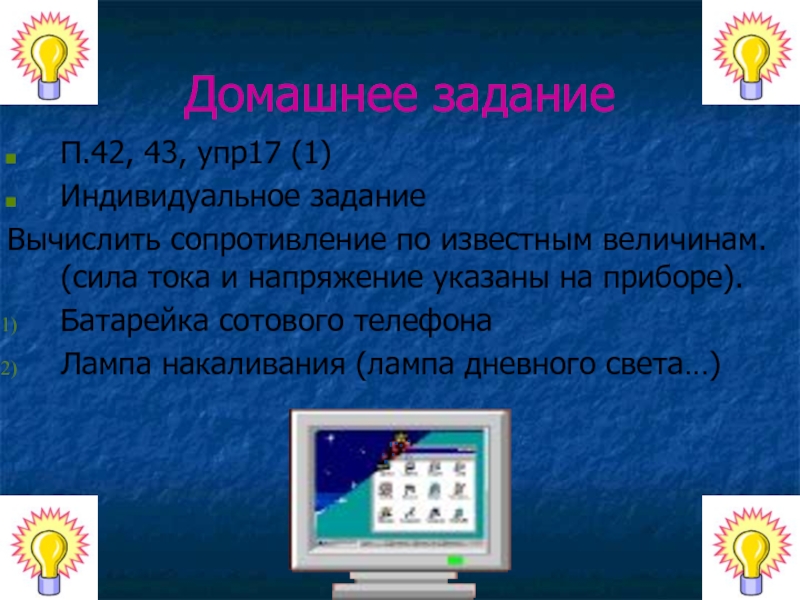 Домашнее задание

П.42, 43, упр17 (1)

Индивидуальное задание

Вычислить сопротивление по известным величинам. (сила тока и напряжение указаны на приборе).

1) Батарейка сотового телефона

2) Лампа накаливания (лампа дневного света…)